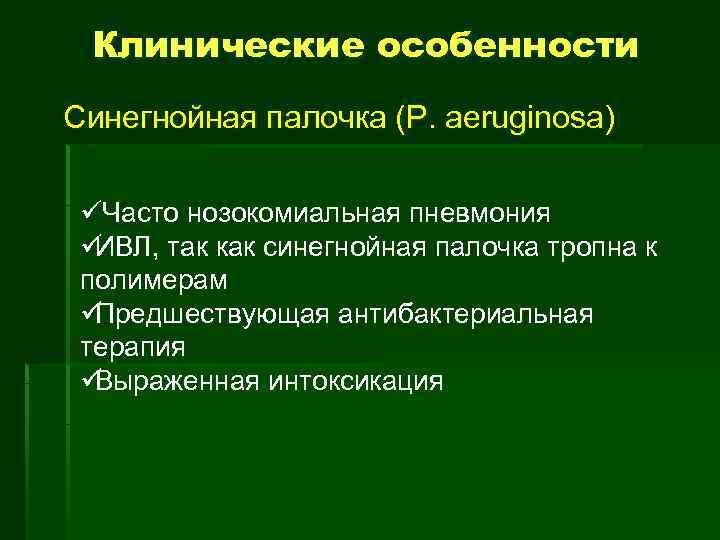 Клинические особенности

Синегнойная палочка (P. aeruginosa)

✓Часто нозокомиальная пневмония
✓ИВЛ, так как синегнойная палочка тропна к полимерам
✓Предшествующая антибактериальная терапия
✓Выраженная интоксикация